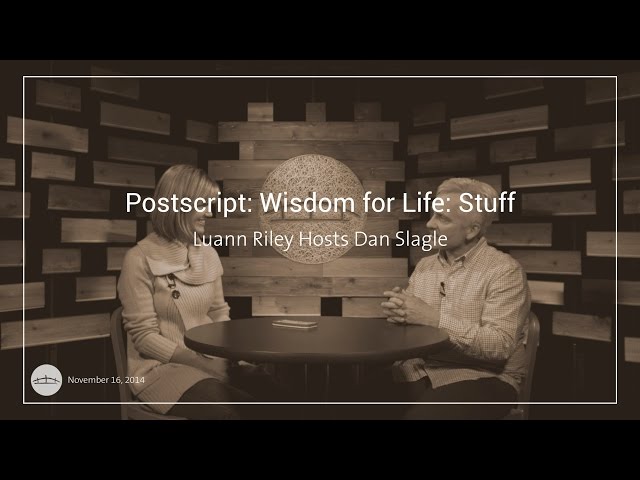 Postscript: Wisdom for Life: Stuff

Luann Riley Hosts Dan Slagle

November 16, 2014